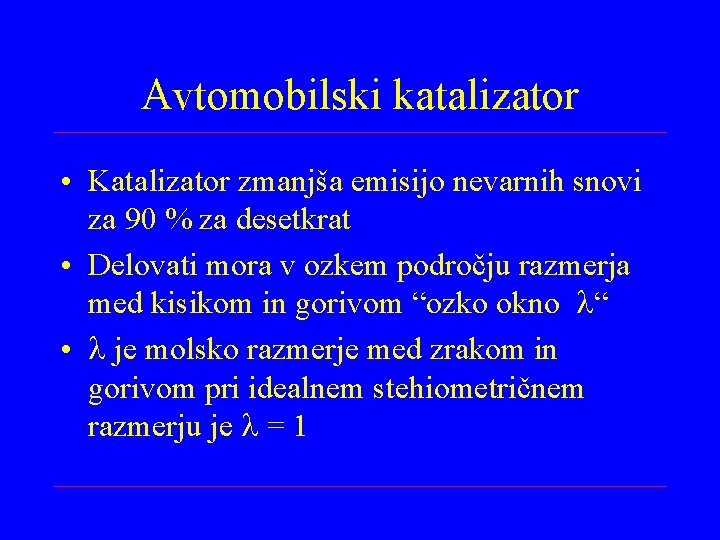 Avtomobilski katalizator

• Katalizator zmanjša emisijo nevarnih snovi za 90 % za desetkrat

• Delovati mora v ozkem področju razmerja med kisikom in gorivom “ozko okno $\lambda$“

• $\lambda$ je molsko razmerje med zrakom in gorivom pri idealnem stehiometričnem razmerju je $\lambda = 1$